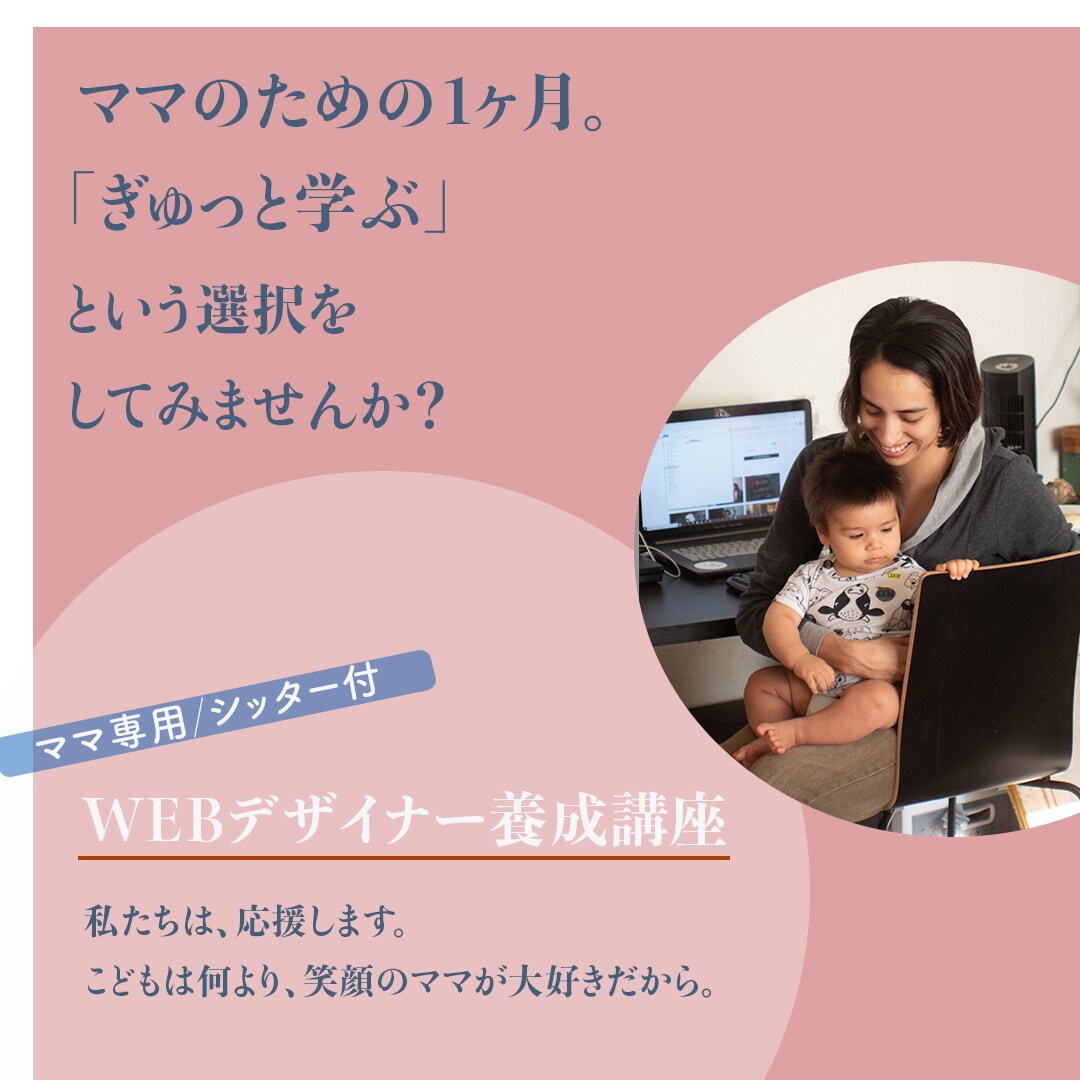 ママのための1ヶ月。
「ぎゅっと学ぶ」
という選択を
してみませんか?

ママ専用/シッター付

WEBデザイナー養成講座

私たちは、応援します。
こどもは何より、笑顔のママが大好きだから。